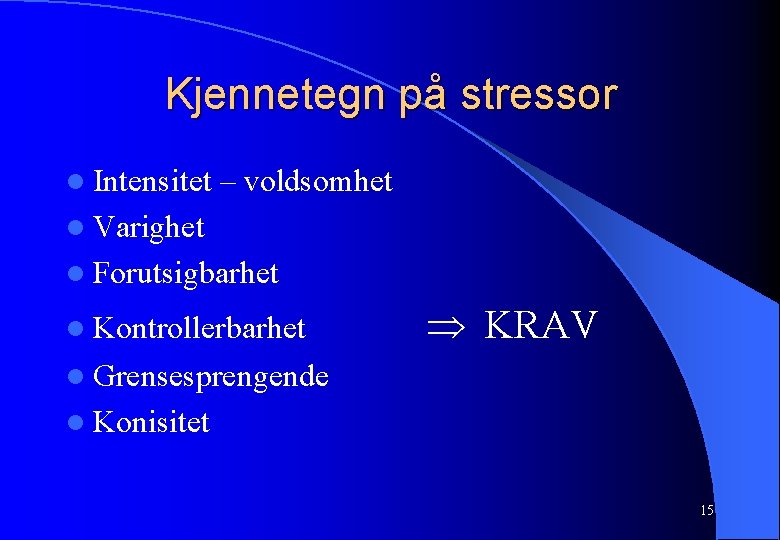 Kjennetegn på stressor

- Intensitet – voldsomhet
- Varighet
- Forutsigbarhet
- Kontrollerbarhet $\Rightarrow$ KRAV
- Grensesprengende
- Konisitet

15